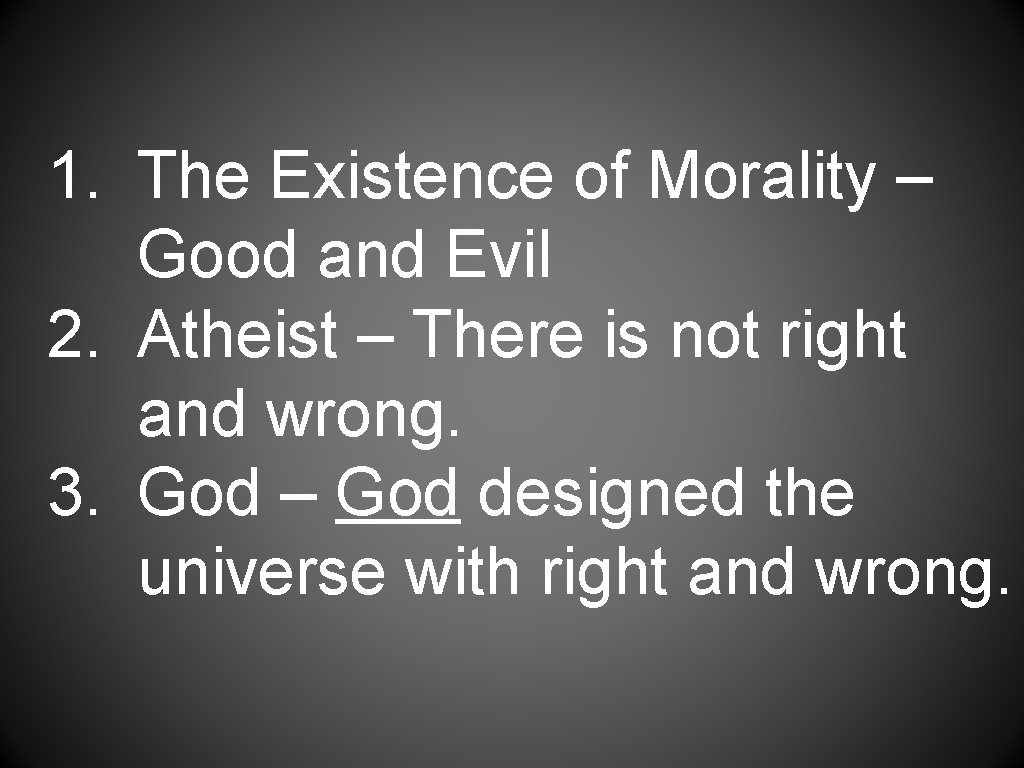 1. The Existence of Morality – Good and Evil
2. Atheist – There is not right and wrong.
3. God – God designed the universe with right and wrong.